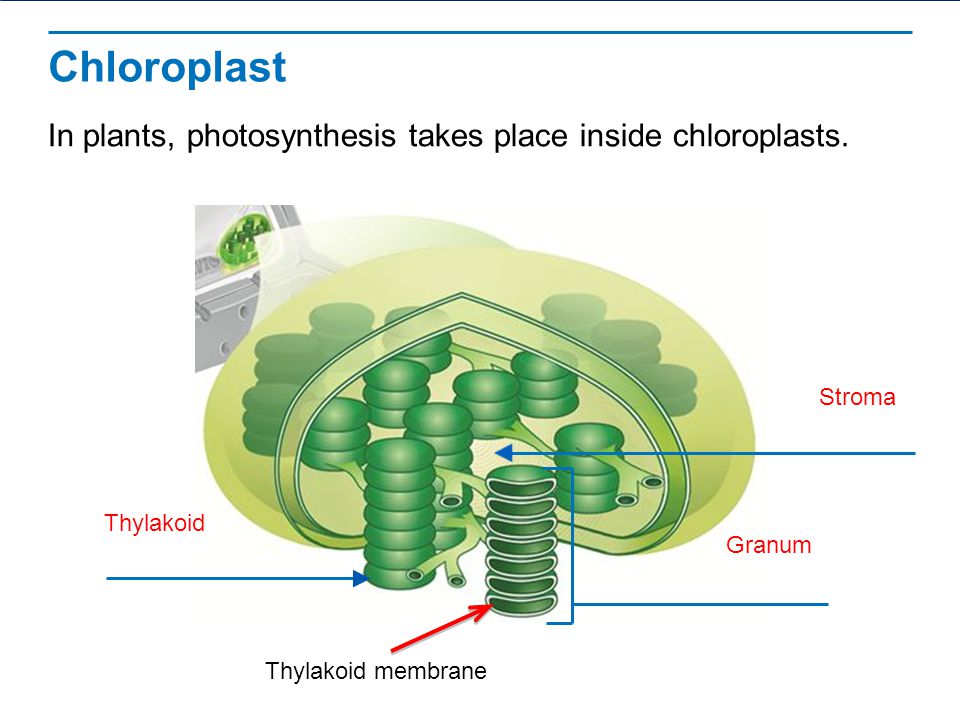 Chloroplast

In plants, photosynthesis takes place inside chloroplasts.

Stroma

Thylakoid

Granum

Thylakoid membrane